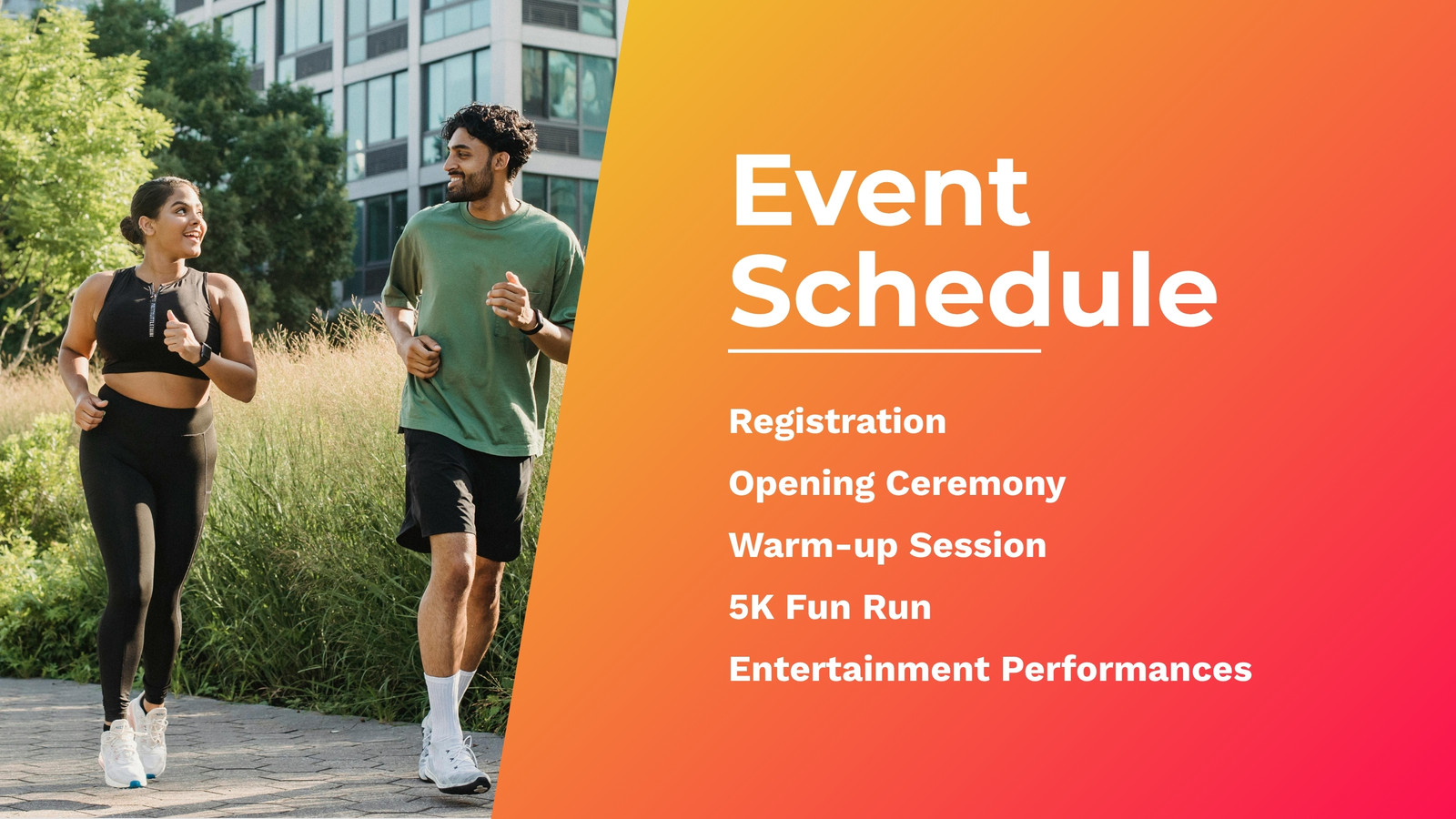 Event Schedule

Registration

Opening Ceremony

Warm-up Session

5K Fun Run

Entertainment Performances